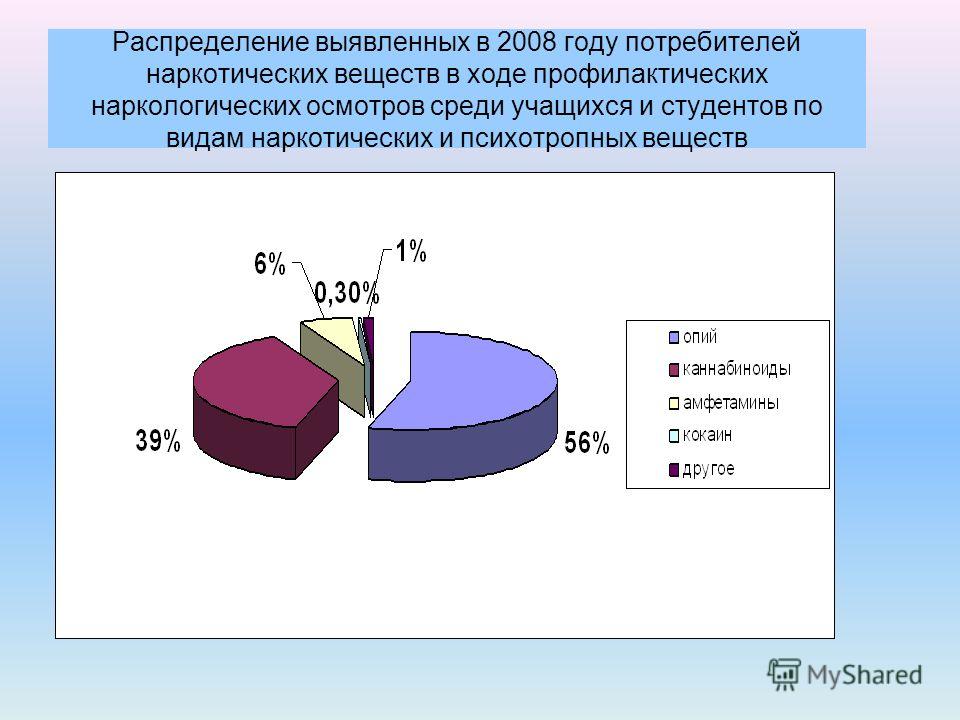 Распределение выявленных в 2008 году потребителей наркотических веществ в ходе профилактических наркологических осмотров среди учащихся и студентов по видам наркотических и психотропных веществ

6%
0,30%
1%
39%
56%

опий
каннабиноиды
амфетамины
кокаин
другое

MyShared